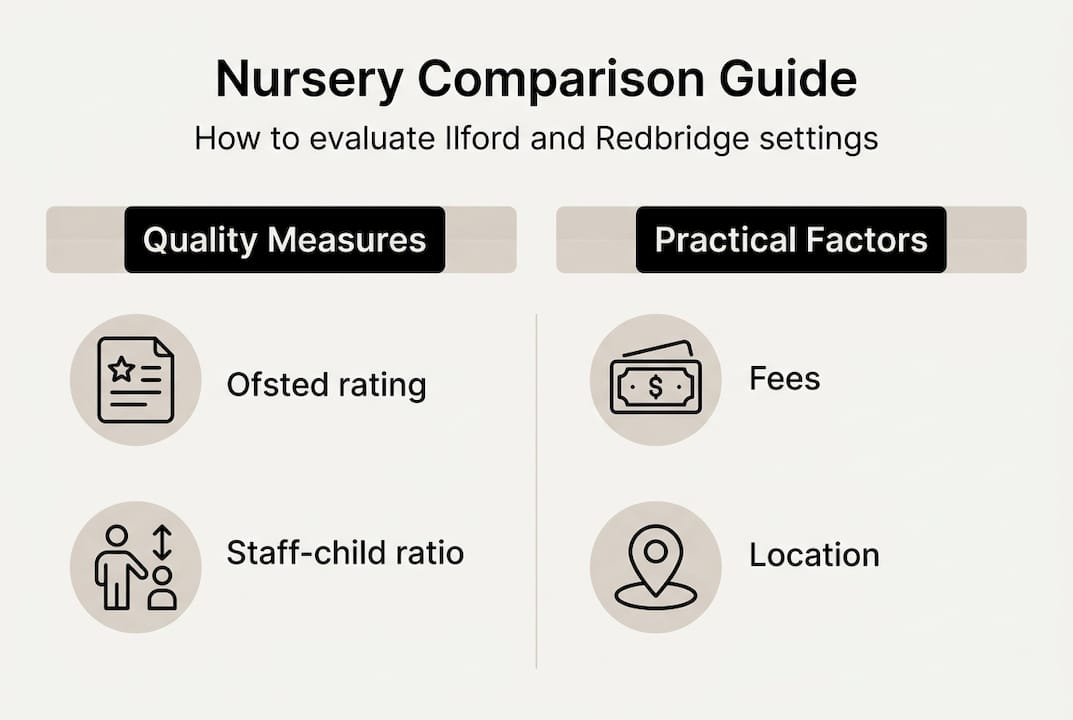 Nursery Comparison Guide

How to evaluate Ilford and Redbridge settings

Quality Measures

Ofsted rating

Staff-child ratio

Practical Factors

$

Fees

Location